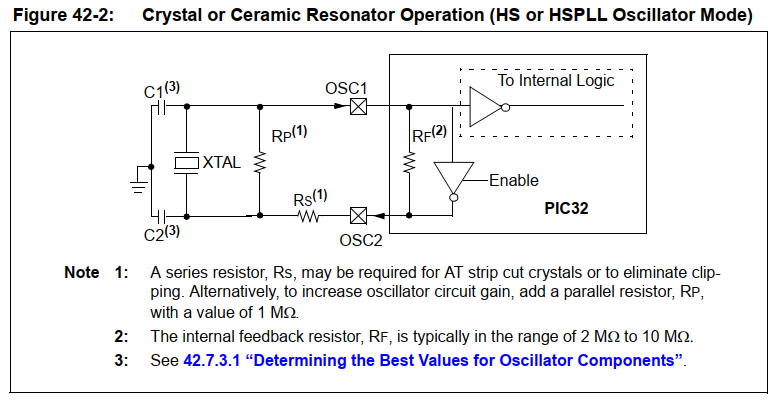 Figure 42-2: Crystal or Ceramic Resonator Operation (HS or HSPLL Oscillator Mode)

C1$^{(3)}$

OSC1

To Internal Logic

RP$^{(1)}$

RF$^{(2)}$

XTAL

Enable

RS$^{(1)}$

PIC32

C2$^{(3)}$

OSC2

Note 1: A series resistor, Rs, may be required for AT strip cut crystals or to eliminate clipping. Alternatively, to increase oscillator circuit gain, add a parallel resistor, RP, with a value of 1 MΩ.

2: The internal feedback resistor, RF, is typically in the range of 2 MΩ to 10 MΩ.

3: See 42.7.3.1 “Determining the Best Values for Oscillator Components”.